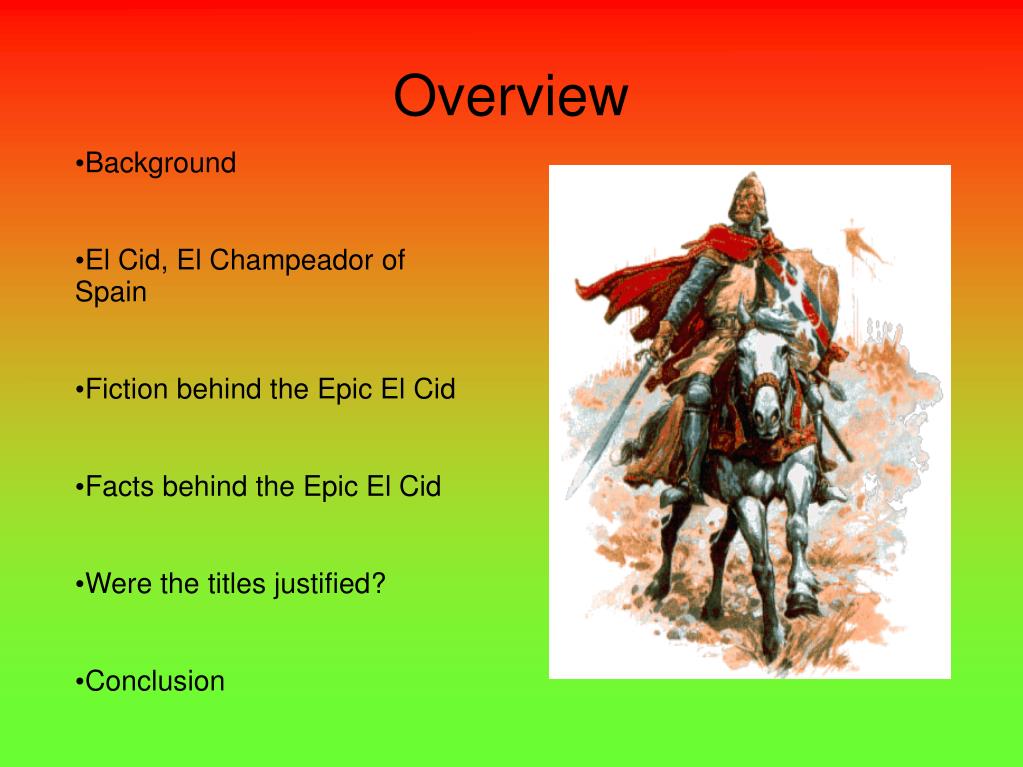 Overview

•Background

•El Cid, El Champeador of Spain

•Fiction behind the Epic El Cid

•Facts behind the Epic El Cid

•Were the titles justified?

•Conclusion